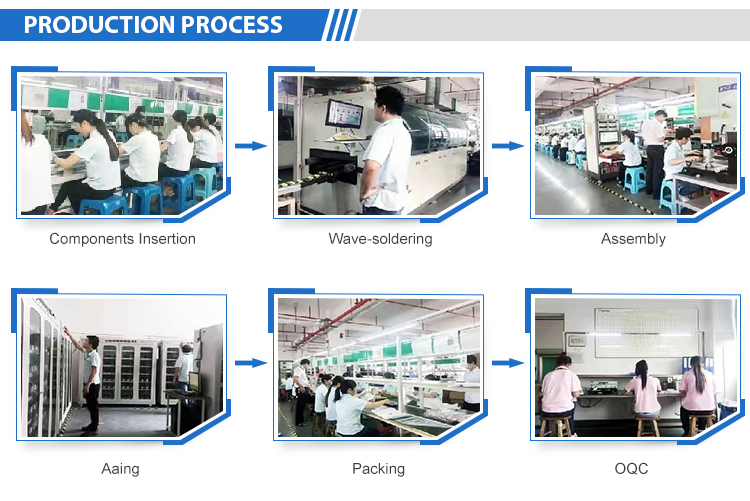 PRODUCTION PROCESS

Components Insertion

Wave-soldering

Assembly

Aaing

Packing

OQC